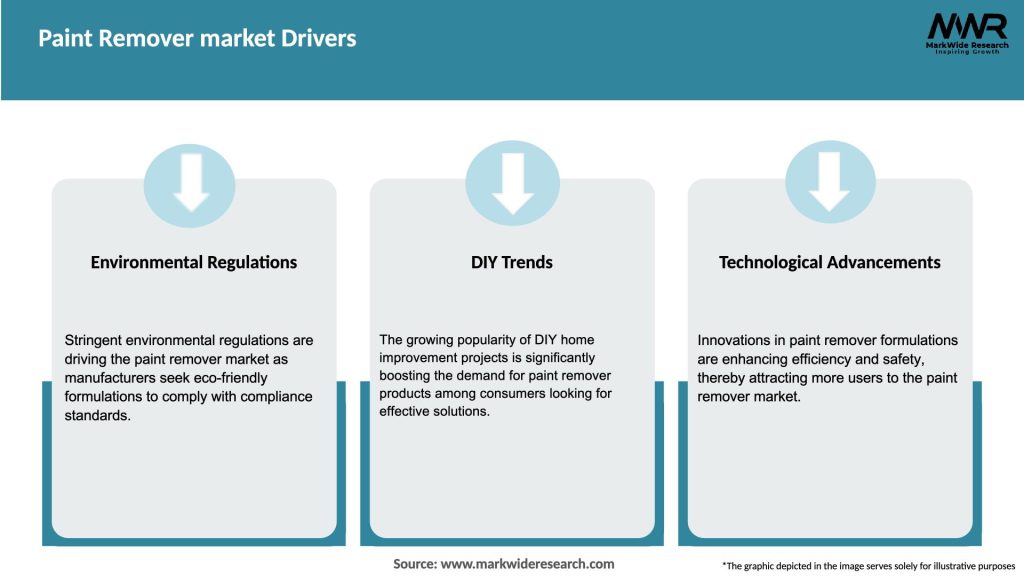 Paint Remover market Drivers

MWR
MarkWide Research
Inspiring Growth

Environmental Regulations

Stringent environmental regulations are driving the paint remover market as manufacturers seek eco-friendly formulations to comply with compliance standards.

DIY Trends

The growing popularity of DIY home improvement projects is significantly boosting the demand for paint remover products among consumers looking for effective solutions.

Technological Advancements

Innovations in paint remover formulations are enhancing efficiency and safety, thereby attracting more users to the paint remover market.

Source: www.markwideresearch.com

*The graphic depicted in the image serves solely for illustrative purposes